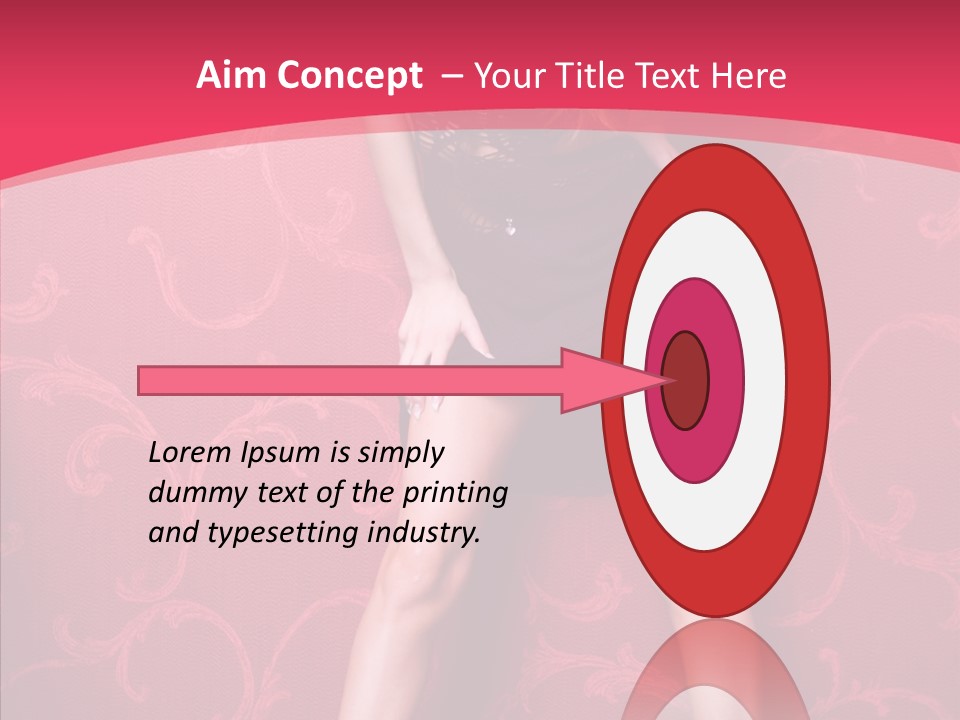 Aim Concept – Your Title Text Here

Lorem Ipsum is simply dummy text of the printing and typesetting industry.